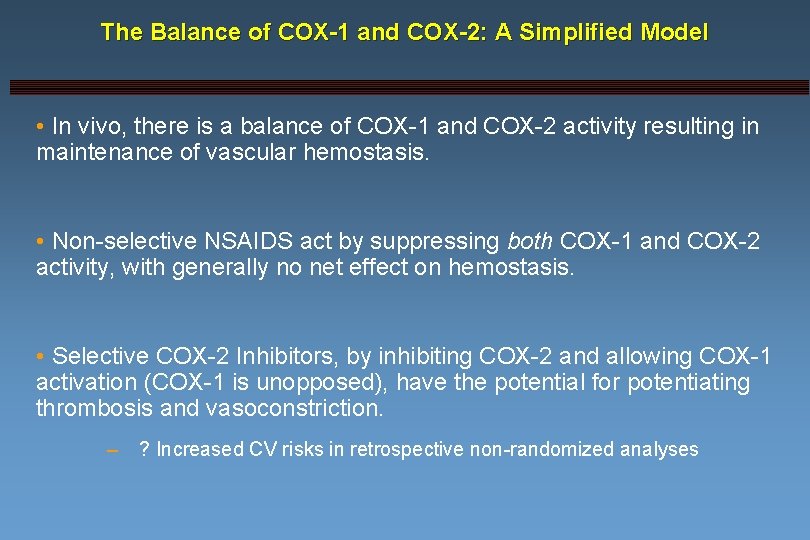 The Balance of COX-1 and COX-2: A Simplified Model

• In vivo, there is a balance of COX-1 and COX-2 activity resulting in maintenance of vascular hemostasis.

• Non-selective NSAIDS act by suppressing both COX-1 and COX-2 activity, with generally no net effect on hemostasis.

• Selective COX-2 Inhibitors, by inhibiting COX-2 and allowing COX-1 activation (COX-1 is unopposed), have the potential for potentiating thrombosis and vasoconstriction.

– ? Increased CV risks in retrospective non-randomized analyses